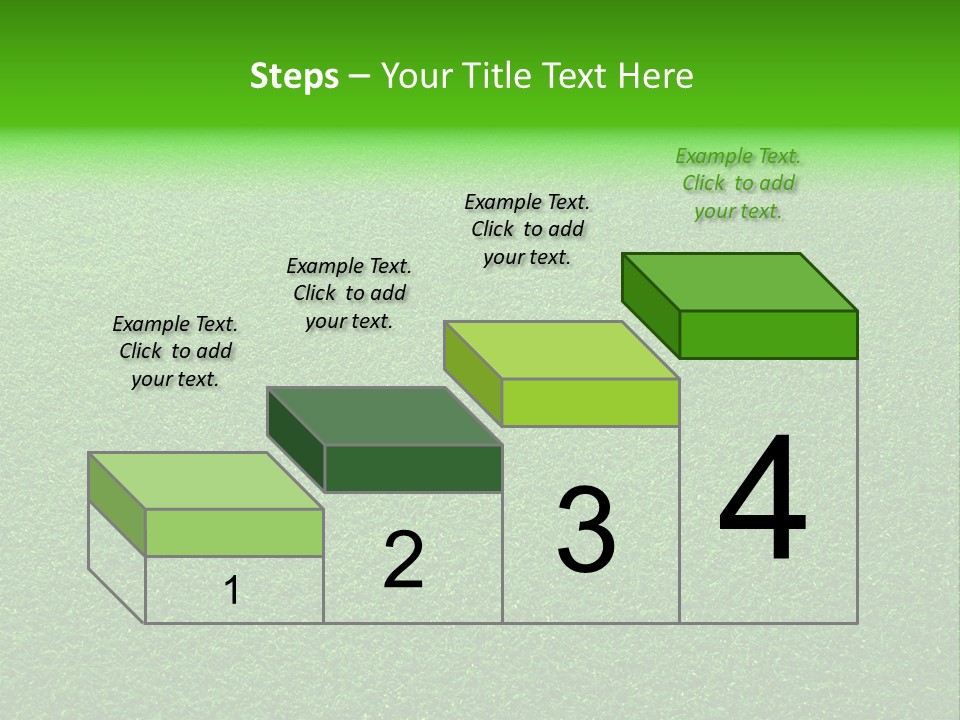 Steps – Your Title Text Here

Example Text. Click to add your text.

Example Text. Click to add your text.

Example Text. Click to add your text.

Example Text. Click to add your text.

1

2

3

4